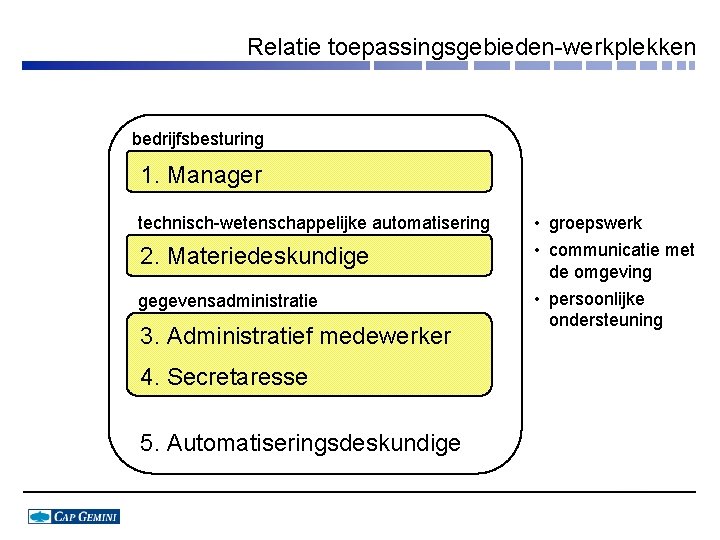 Relatie toepassingsgebieden-werkplekken

bedrijfsbesturing

1. Manager

technisch-wetenschappelijke automatisering

2. Materiedeskundige

gegevensadministratie

3. Administratief medewerker

4. Secretaresse

5. Automatiseringsdeskundige

• groepswerk
• communicatie met de omgeving
• persoonlijke ondersteuning

CAP GEMINI